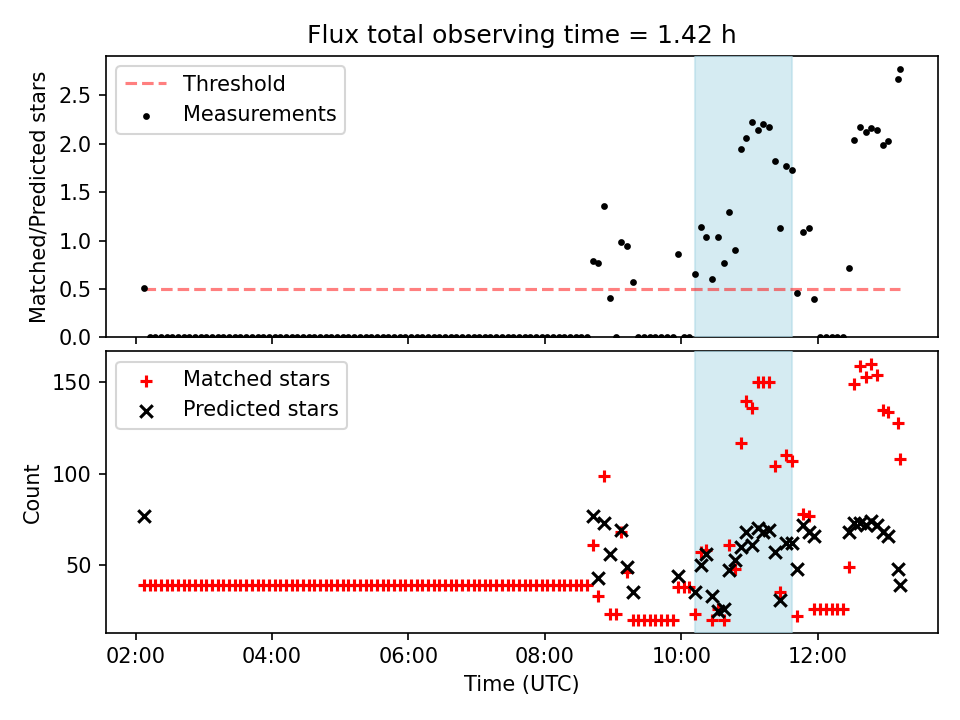 Flux total observing time = 1.42 h

Threshold
Measurements

Matched/Predicted stars

2.5
2.0
1.5
1.0
0.5
0.0

Matched stars
Predicted stars

Count

150
100
50

02:00
04:00
06:00
08:00
10:00
12:00

Time (UTC)